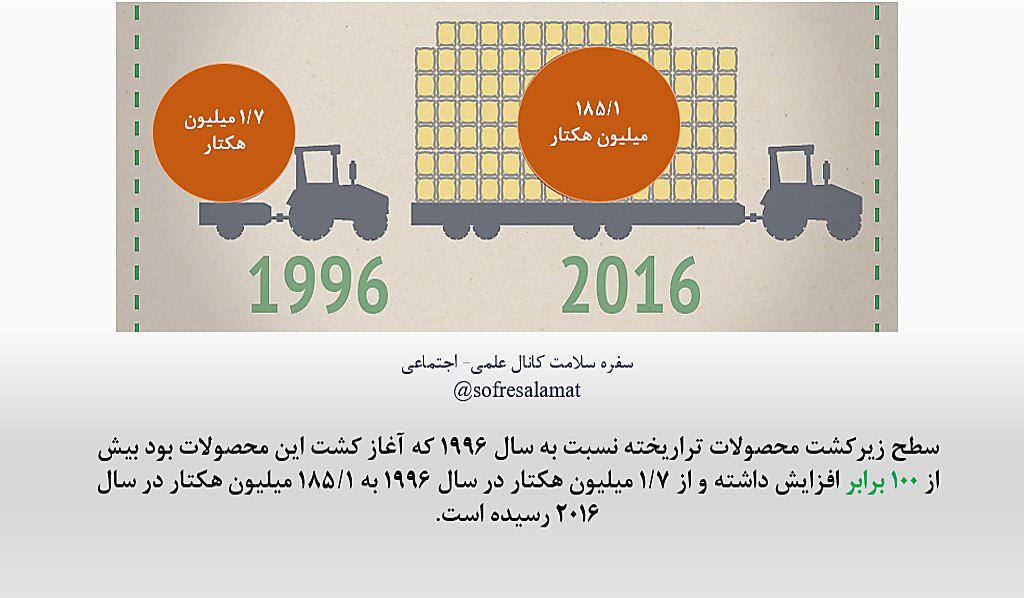 ۱/۷ میلیون هکتار

۱۸۵/۱ میلیون هکتار

1996

2016

سفره سلامت کانال علمی- اجتماعی
@sofresalamat

سطح زیرکشت محصولات تراریخته نسبت به سال ۱۹۹۶ که آغاز کشت این محصولات بود بیش از ۱۰۰ برابر افزایش داشته و از ۱/۷ میلیون هکتار در سال ۱۹۹۶ به ۱۸۵/۱ میلیون هکتار در سال ۲۰۱۶ رسیده است.